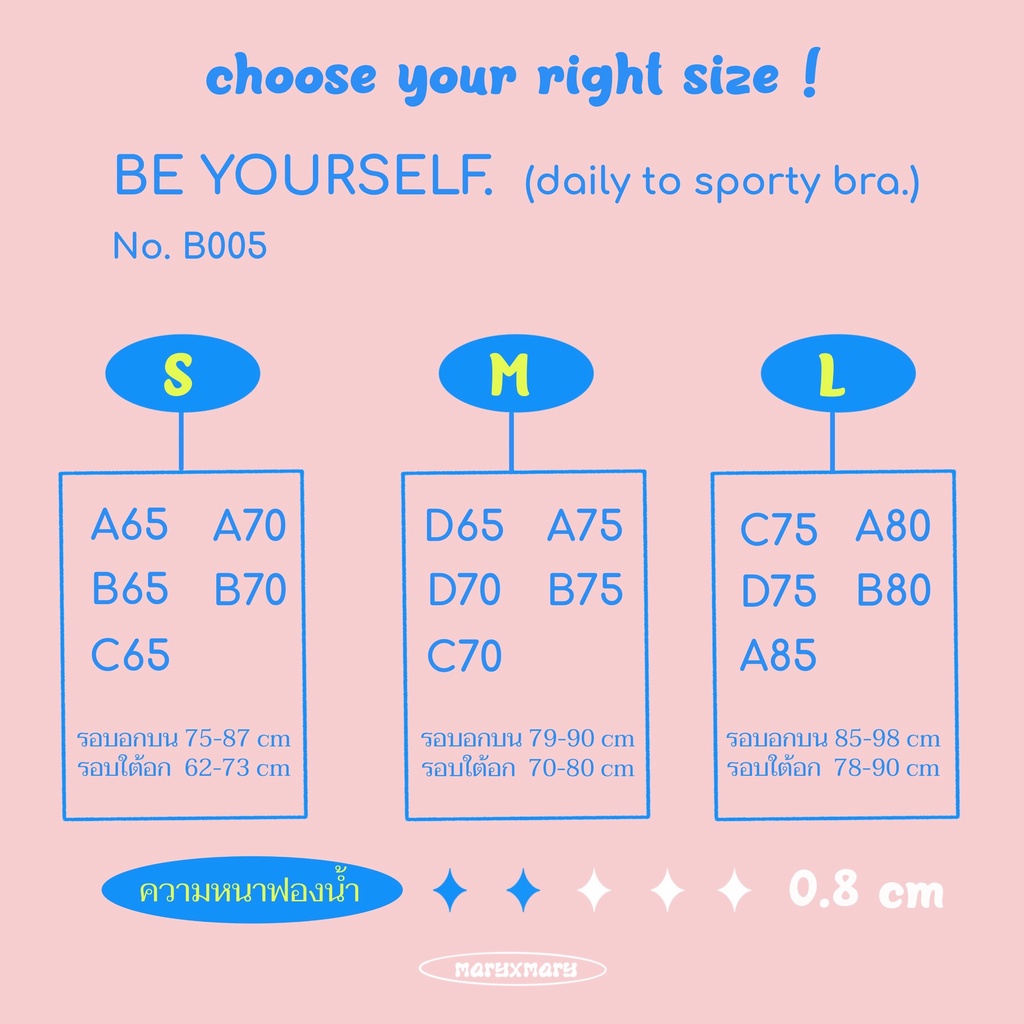 choose your right size !

BE YOURSELF. (daily to sporty bra.)

No. B005

S

A65 A70
B65 B70
C65

รอบอกบน 75-87 cm
รอบใต้อก 62-73 cm

M

D65 A75
D70 B75
C70

รอบอกบน 79-90 cm
รอบใต้อก 70-80 cm

L

C75 A80
D75 B80
A85

รอบอกบน 85-98 cm
รอบใต้อก 78-90 cm

ความหนาฟองน้ำ 0.8 cm

maryxmary